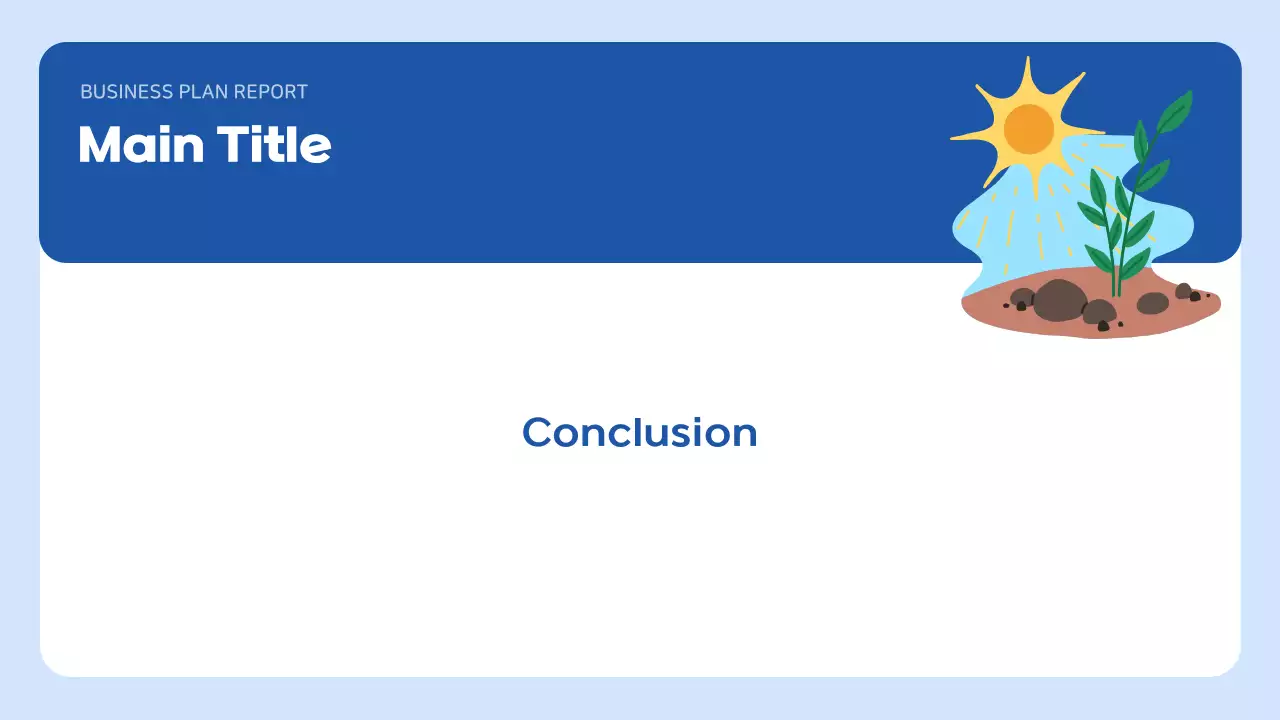 BUSINESS PLAN REPORT

Main Title

Conclusion